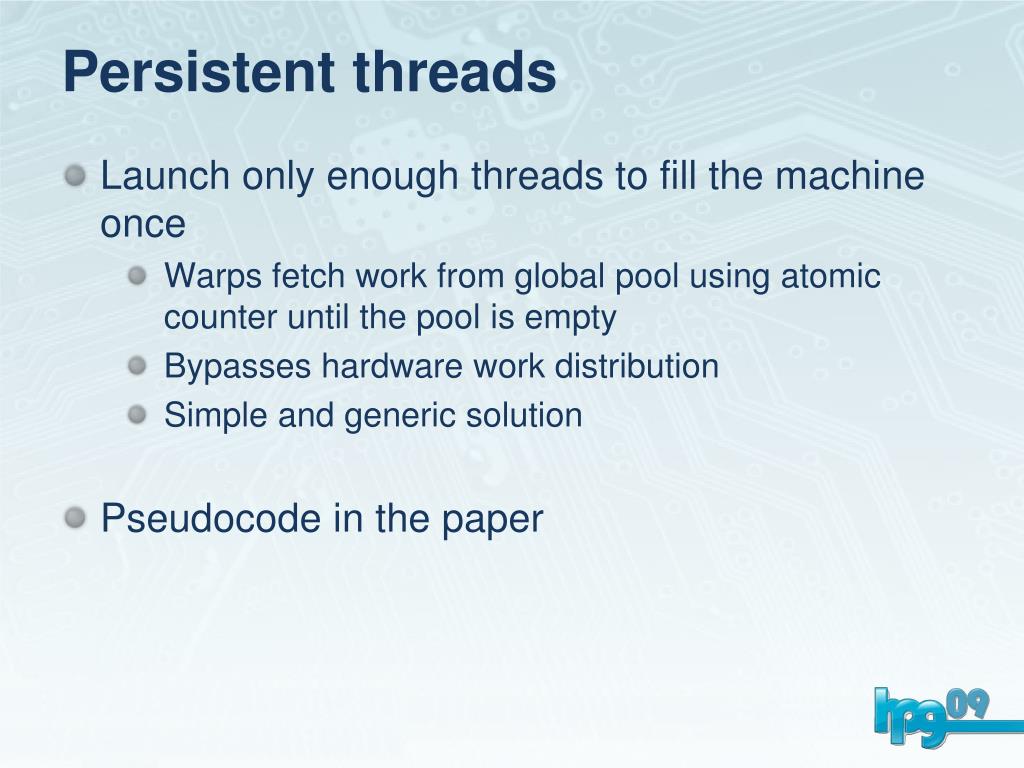 Persistent threads

Launch only enough threads to fill the machine once

Warps fetch work from global pool using atomic counter until the pool is empty

Bypasses hardware work distribution

Simple and generic solution

Pseudocode in the paper

hpg09